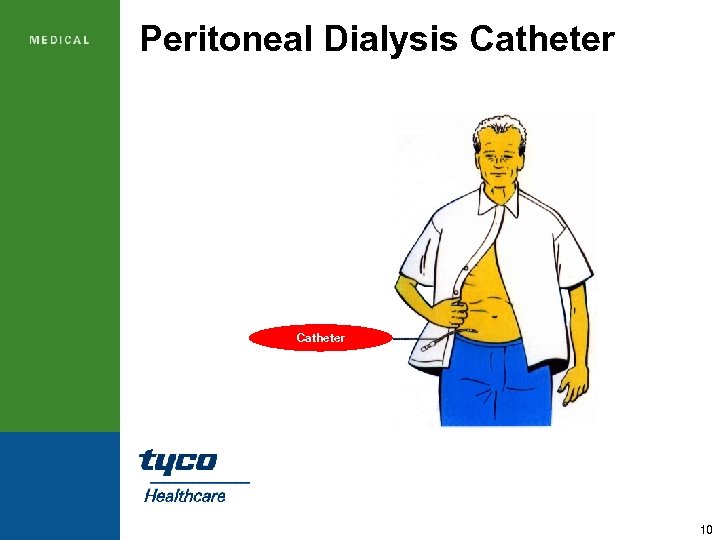 MEDICAL

Peritoneal Dialysis Catheter

Catheter

tyco
Healthcare

10